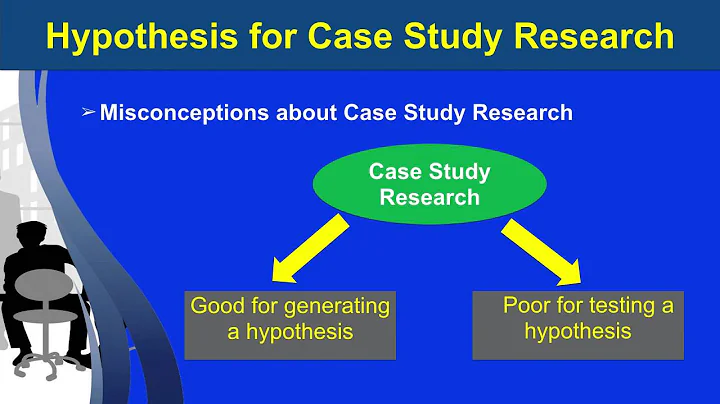 Hypothesis for Case Study Research

➢ Misconceptions about Case Study Research

Case Study Research

Good for generating a hypothesis

Poor for testing a hypothesis